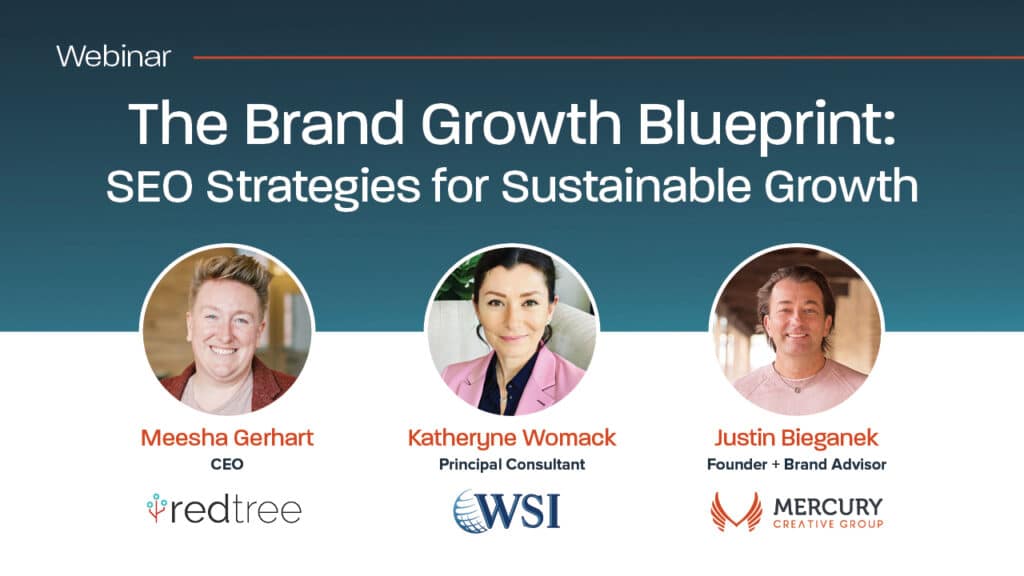 Webinar

The Brand Growth Blueprint: SEO Strategies for Sustainable Growth

Meesha Gerhart
CEO
redtree

Katheryne Womack
Principal Consultant
WSI

Justin Bieganek
Founder + Brand Advisor
MERCURY
CREATIVE GROUP